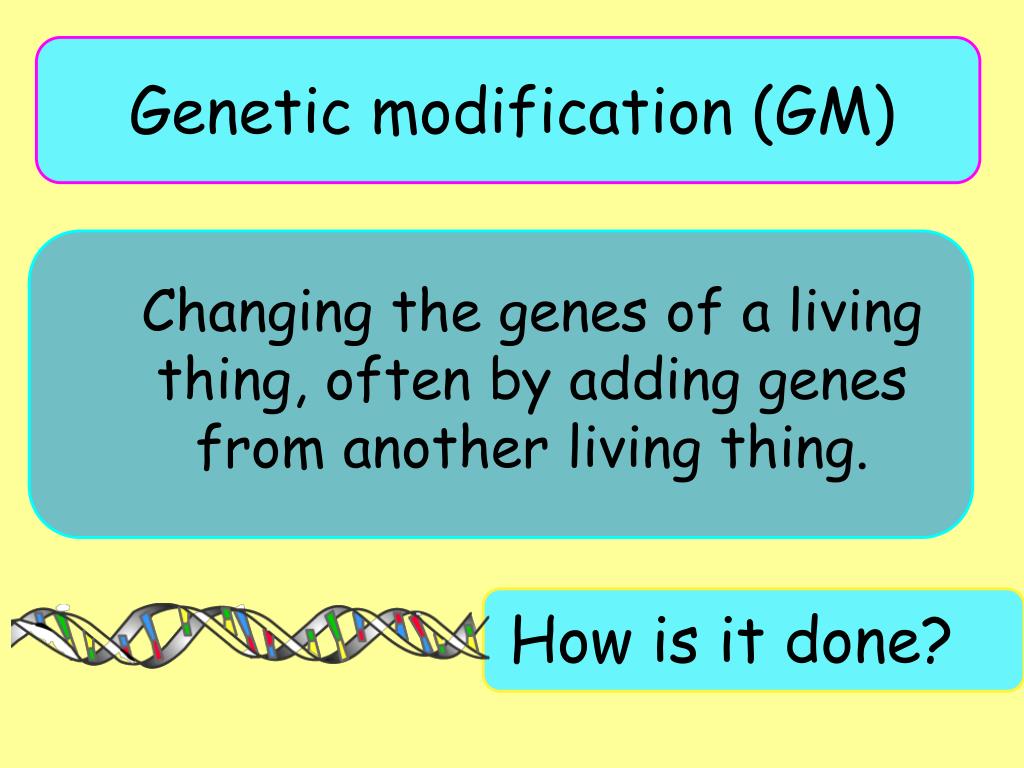 Genetic modification (GM)

Changing the genes of a living thing, often by adding genes from another living thing.

How is it done?